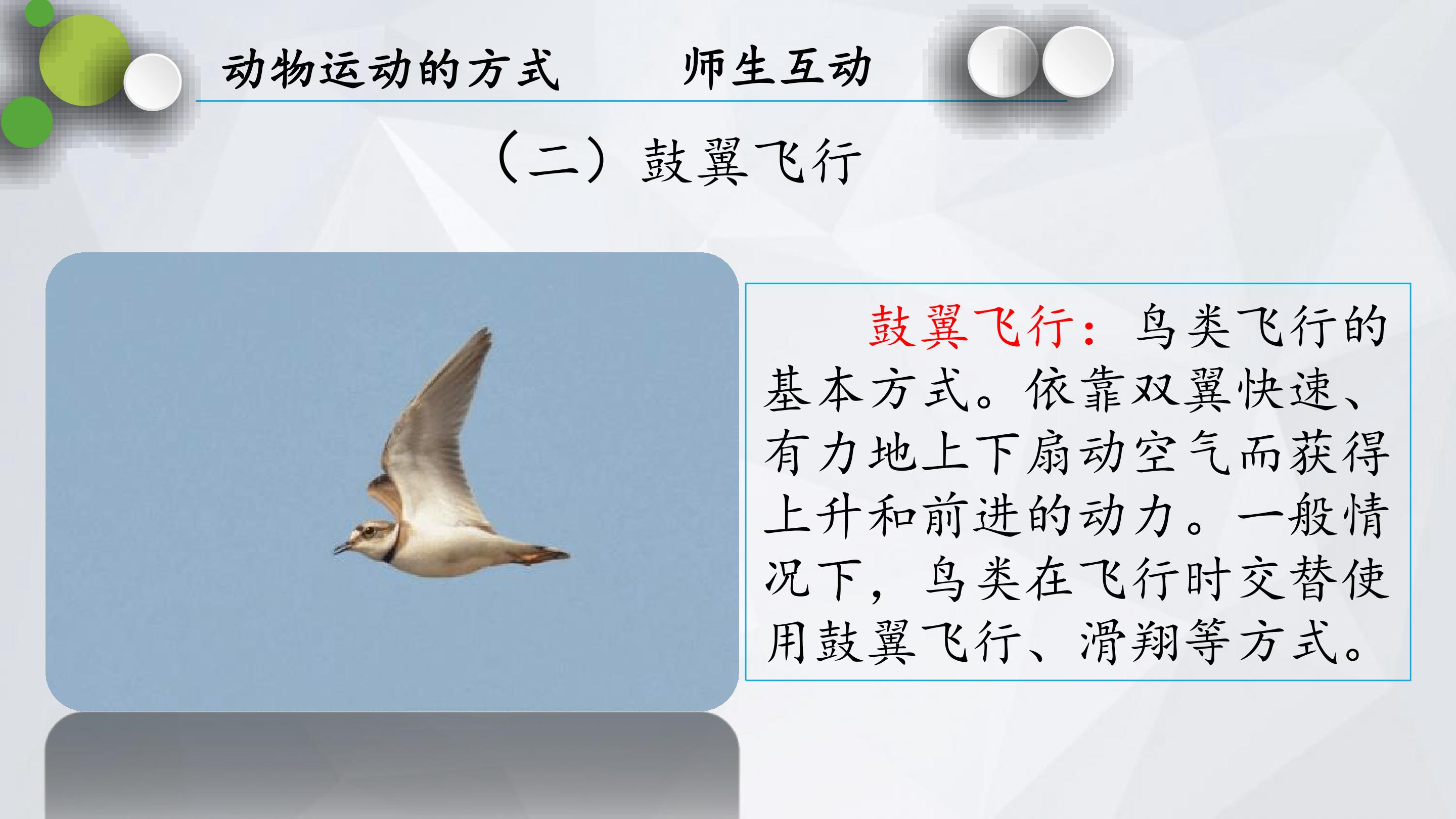 动物运动的方式　　师生互动

（二）鼓翼飞行

鼓翼飞行：鸟类飞行的基本方式。依靠双翼快速、有力地上下扇动空气而获得上升和前进的动力。一般情况下，鸟类在飞行时交替使用鼓翼飞行、滑翔等方式。